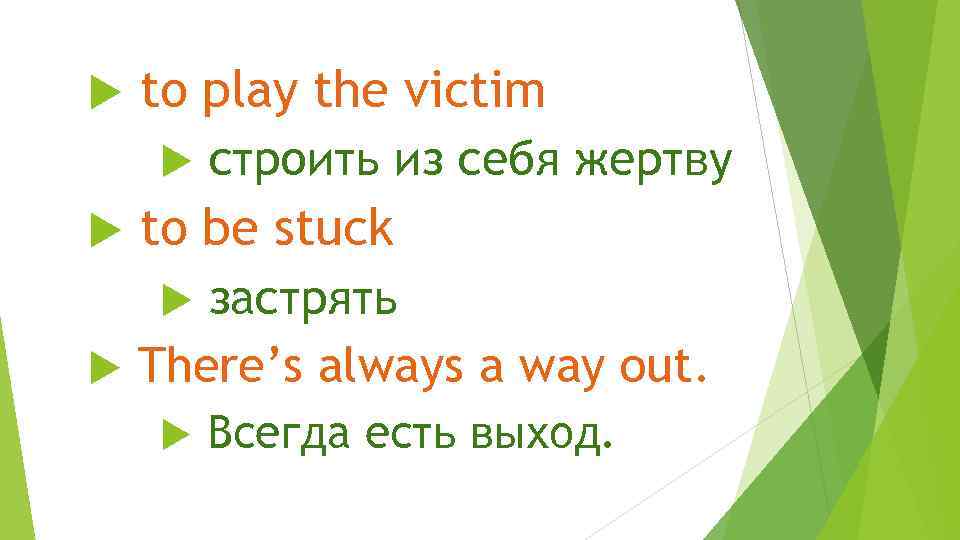 to play the victim

строить из себя жертву

to be stuck

застрять

There’s always a way out.

Всегда есть выход.